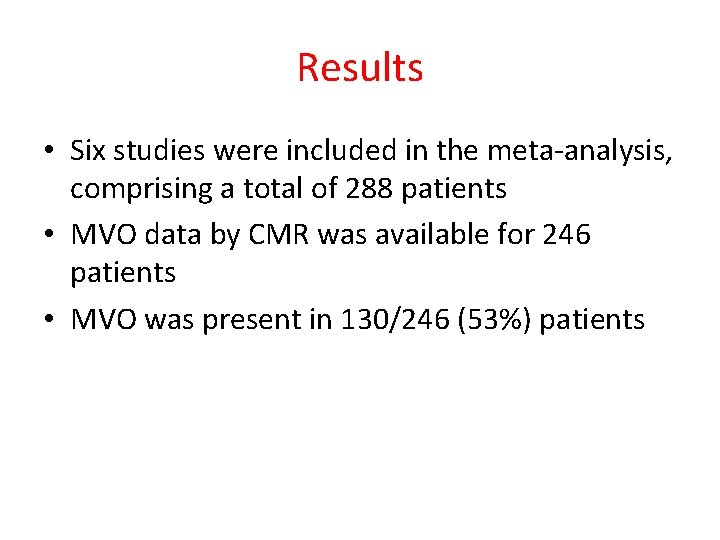 Results

• Six studies were included in the meta-analysis, comprising a total of 288 patients

• MVO data by CMR was available for 246 patients

• MVO was present in 130/246 (53%) patients